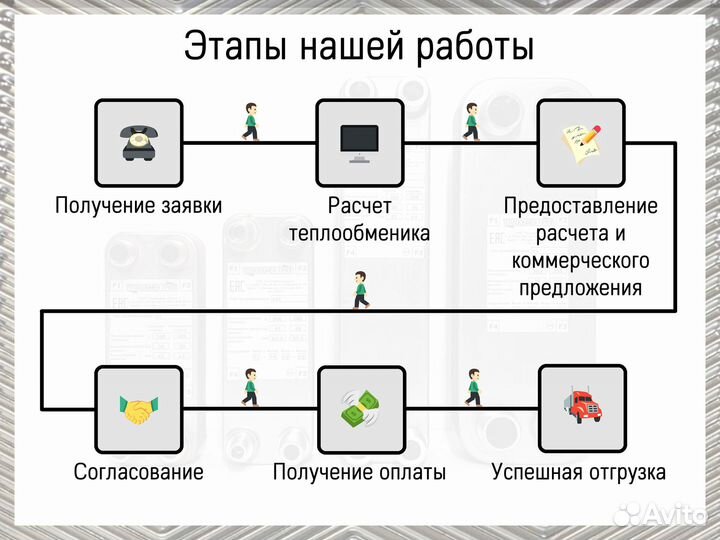 Этапы нашей работы

Получение заявки

Расчет теплообменика

Предоставление расчета и коммерческого предложения

Согласование

Получение оплаты

Успешная отгрузка

Avito